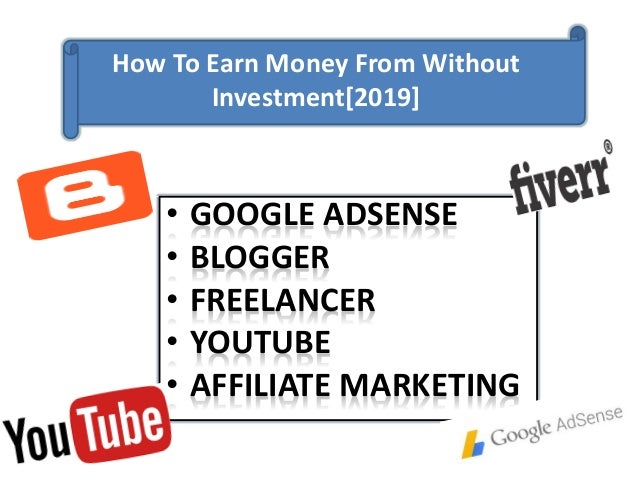 How To Earn Money From Without Investment[2019]

fiverr®

• GOOGLE ADSENSE
• BLOGGER
• FREELANCER
• YOUTUBE
• AFFILIATE MARKETING

YouTube

Google AdSense